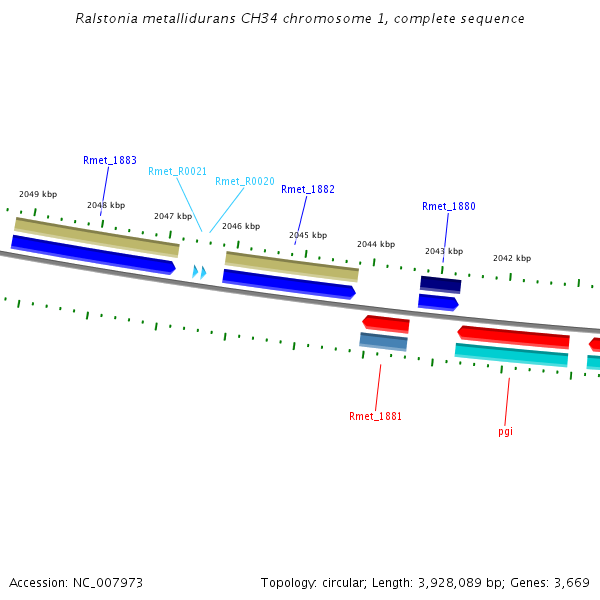 Ralstonia metallidurans CH34 chromosome 1, complete sequence

Rmet_1883
Rmet_R0021
Rmet_R0020
Rmet_1882
Rmet_1880

2049 kbp
2048 kbp
2047 kbp
2046 kbp
2045 kbp
2044 kbp
2043 kbp
2042 kbp

Rmet_1881
pgi

Accession: NC_007973

Topology: circular; Length: 3,928,089 bp; Genes: 3,669